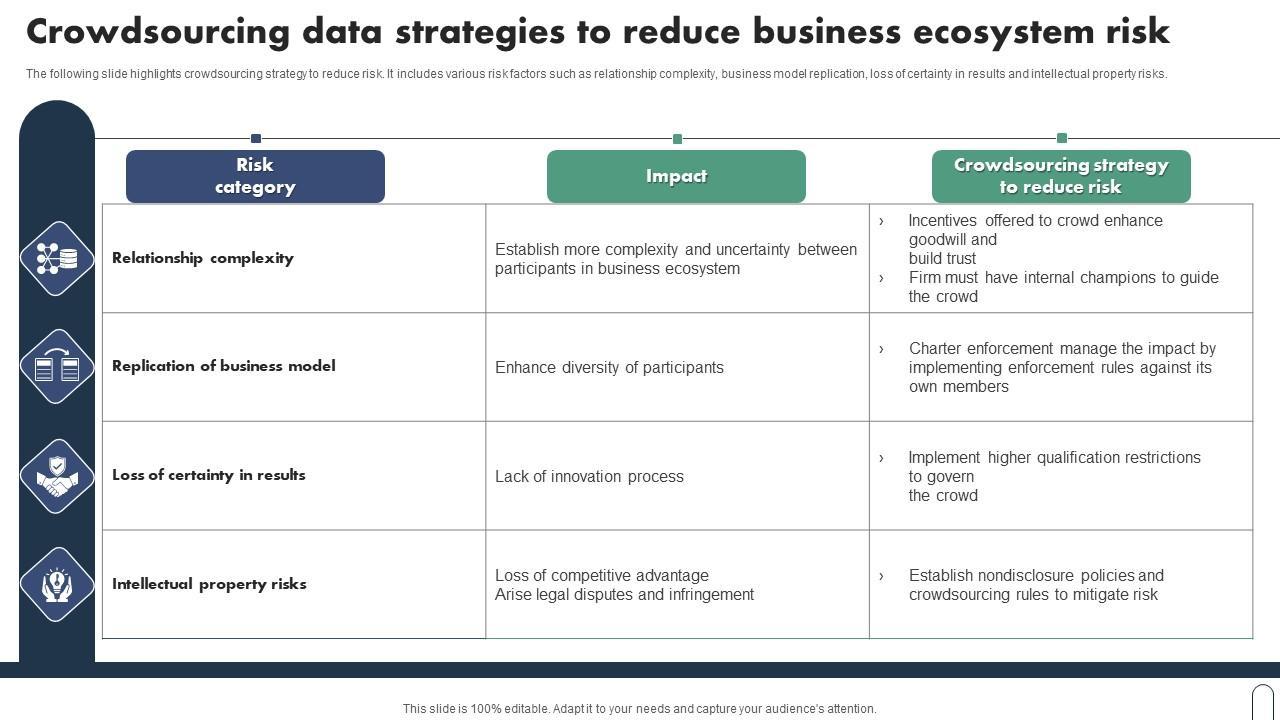 Crowdsourcing data strategies to reduce business ecosystem risk

The following slide highlights crowdsourcing strategy to reduce risk. It includes various risk factors such as relationship complexity, business model replication, loss of certainty in results and intellectual property risks.

| Risk category | Impact | Crowdsourcing strategy to reduce risk |
|---|---|---|
| Relationship complexity | Establish more complexity and uncertainty between participants in business ecosystem | › Incentives offered to crowd enhance goodwill and build trust › Firm must have internal champions to guide the crowd |
| Replication of business model | Enhance diversity of participants | › Charter enforcement manage the impact by implementing enforcement rules against its own members |
| Loss of certainty in results | Lack of innovation process | › Implement higher qualification restrictions to govern the crowd |
| Intellectual property risks | Loss of competitive advantage Arise legal disputes and infringement | › Establish nondisclosure policies and crowdsourcing rules to mitigate risk |

This slide is 100% editable. Adapt it to your needs and capture your audience's attention.